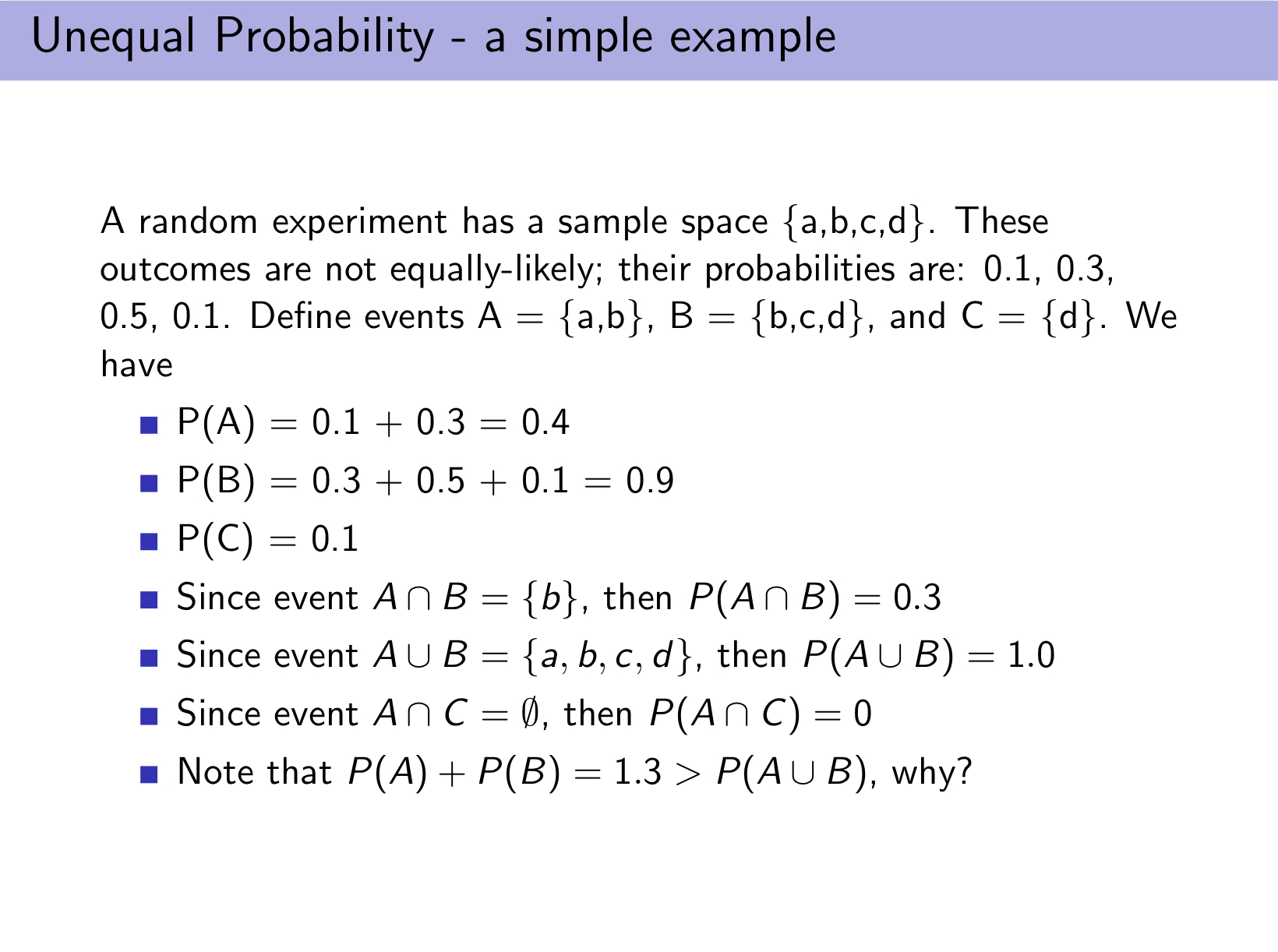 Unequal Probability - a simple example

A random experiment has a sample space {a,b,c,d}. These outcomes are not equally-likely; their probabilities are: 0.1, 0.3, 0.5, 0.1. Define events A = {a,b}, B = {b,c,d}, and C = {d}. We have

- P(A) = 0.1 + 0.3 = 0.4
- P(B) = 0.3 + 0.5 + 0.1 = 0.9
- P(C) = 0.1
- Since event $A \cap B = \{b\}$, then $P(A \cap B) = 0.3$
- Since event $A \cup B = \{a, b, c, d\}$, then $P(A \cup B) = 1.0$
- Since event $A \cap C = \emptyset$, then $P(A \cap C) = 0$
- Note that $P(A) + P(B) = 1.3 > P(A \cup B)$, why?